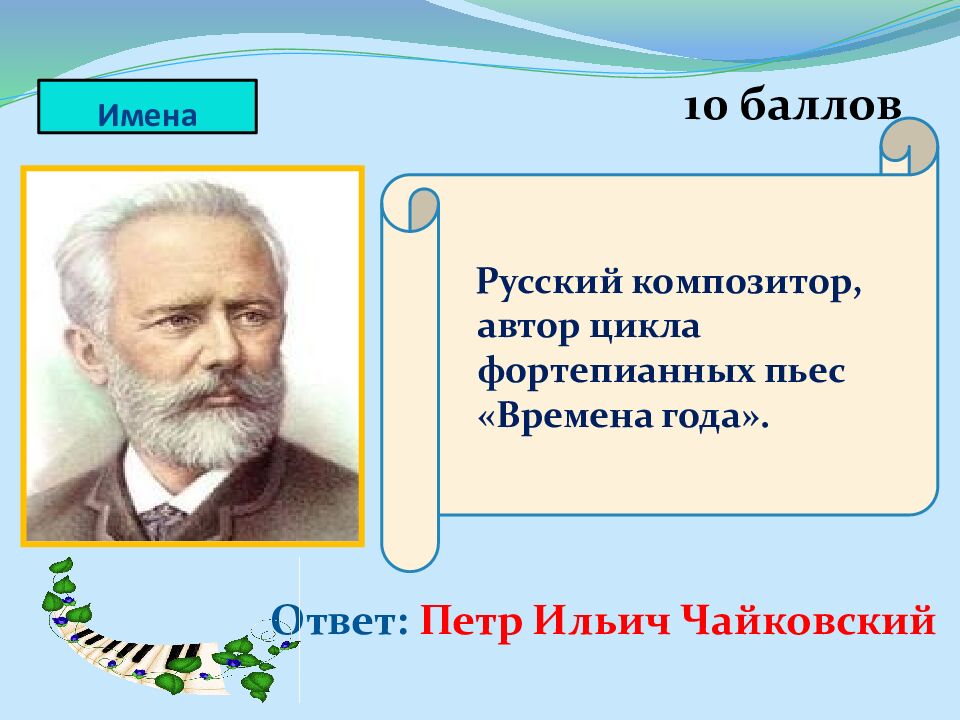 Имена

10 баллов

Русский композитор, автор цикла фортепианных пьес «Времена года».

Ответ: Петр Ильич Чайковский